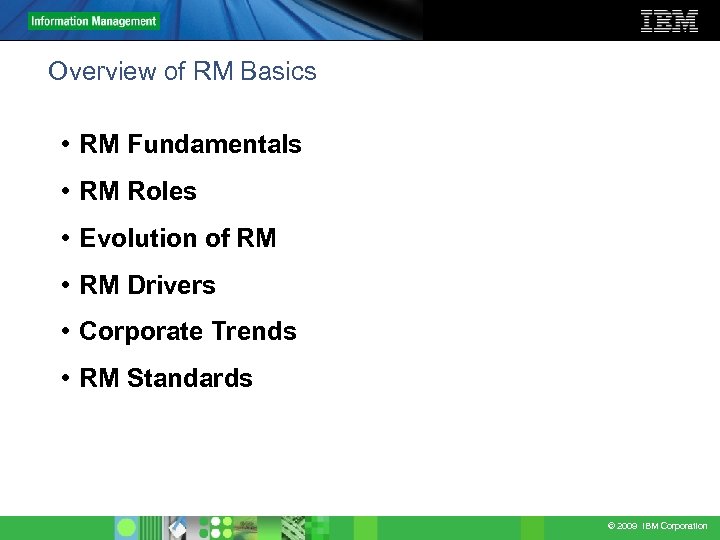 Information Management

IBM

Overview of RM Basics

• RM Fundamentals
• RM Roles
• Evolution of RM
• RM Drivers
• Corporate Trends
• RM Standards

© 2009 IBM Corporation